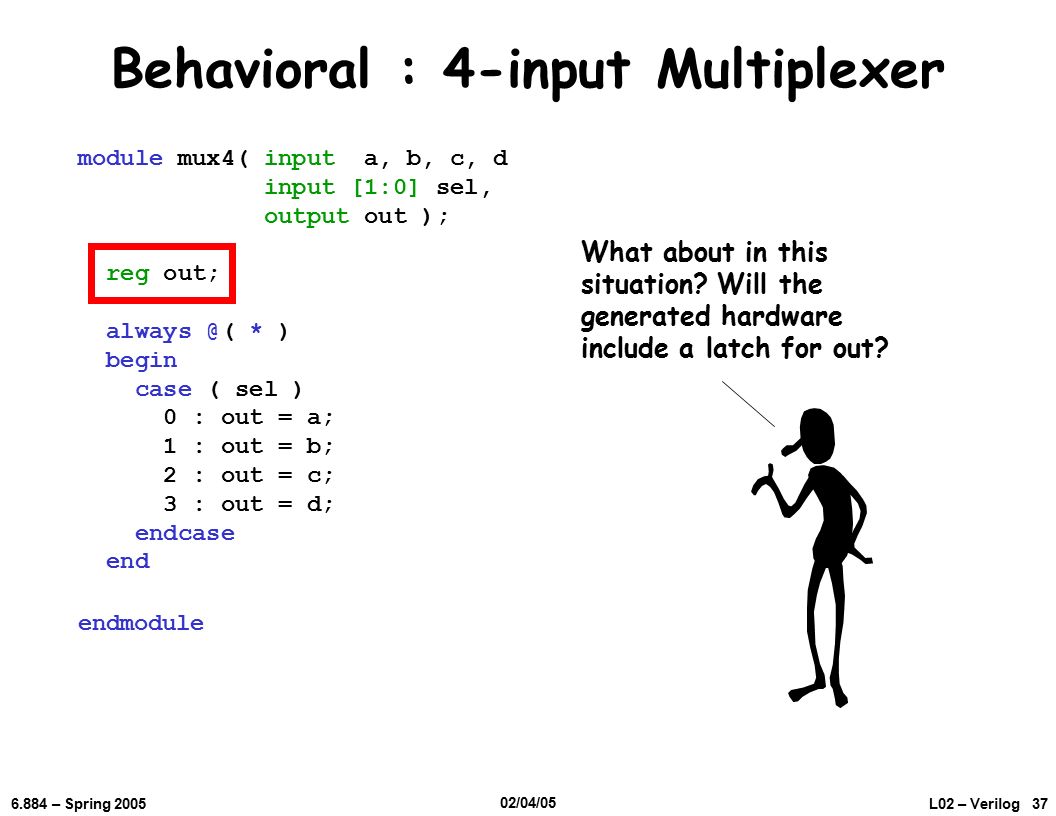 Behavioral : 4-input Multiplexer

module mux4( input  a, b, c, d
             input [1:0] sel,
             output out );

  reg out;

  always @( * )
  begin
    case ( sel )
      0 : out = a;
      1 : out = b;
      2 : out = c;
      3 : out = d;
    endcase
  end

endmodule

What about in this situation? Will the generated hardware include a latch for out?

6.884 – Spring 2005

02/04/05

L02 – Verilog 37